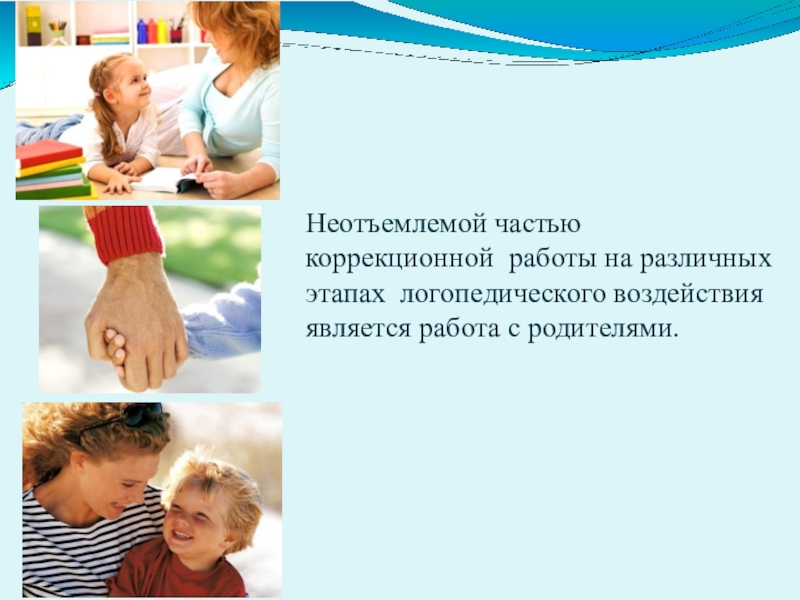 Неотъемлемой частью коррекционной работы на различных этапах логопедического воздействия является работа с родителями.